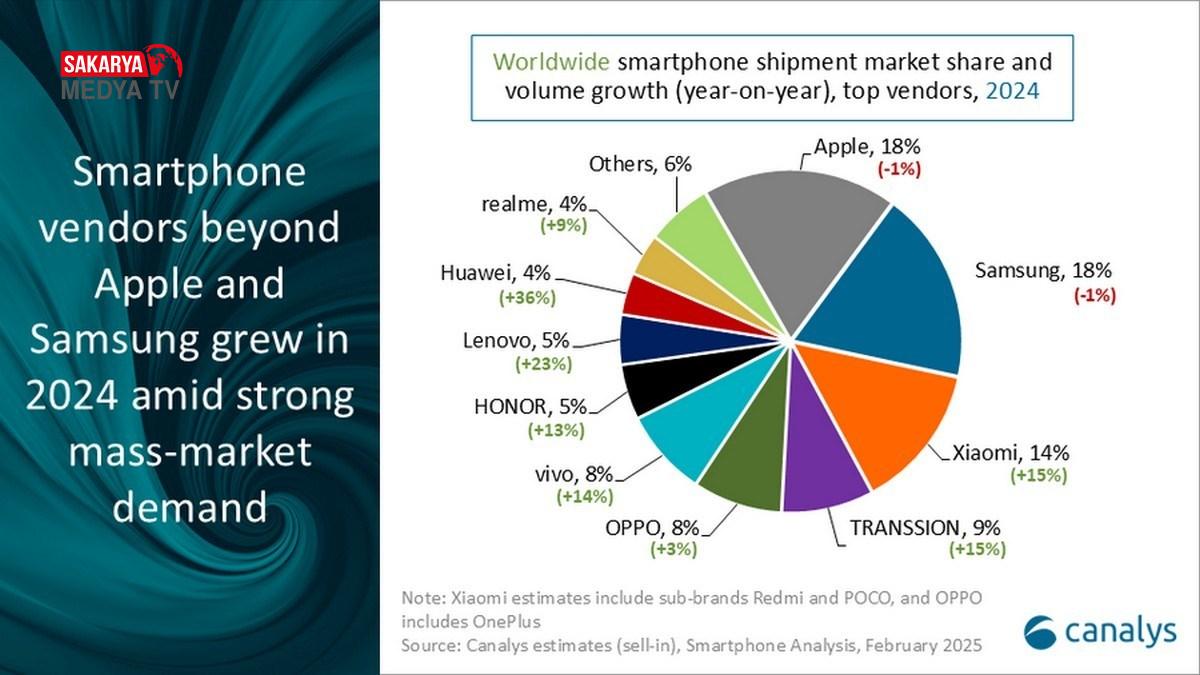 SAKARYA
MEDYA TV

Smartphone vendors beyond Apple and Samsung grew in 2024 amid strong mass-market demand

Worldwide smartphone shipment market share and volume growth (year-on-year), top vendors, 2024

Apple, 18%
(-1%)

Samsung, 18%
(-1%)

Xiaomi, 14%
(+15%)

TRANSSION, 9%
(+15%)

OPPO, 8%
(+3%)

vivo, 8%
(+14%)

HONOR, 5%
(+13%)

Lenovo, 5%
(+23%)

Huawei, 4%
(+36%)

realme, 4%
(+9%)

Others, 6%

Note: Xiaomi estimates include sub-brands Redmi and POCO, and OPPO includes OnePlus
Source: Canalys estimates (sell-in), Smartphone Analysis, February 2025

canalys